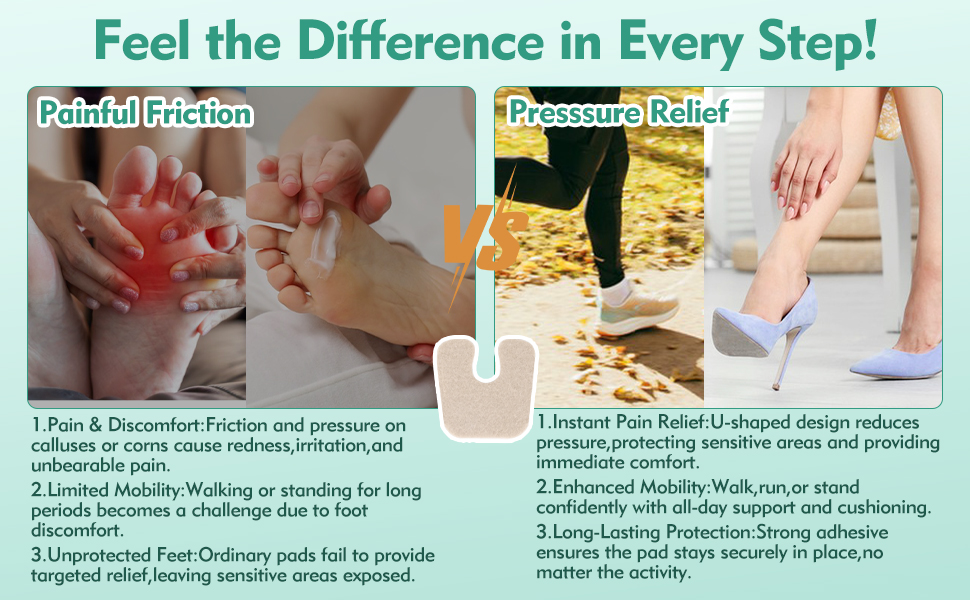 Feel the Difference in Every Step!

Painful Friction

VS

Presssure Relief

1.Pain & Discomfort:Friction and pressure on calluses or corns cause redness,irritation,and unbearable pain.

2.Limited Mobility:Walking or standing for long periods becomes a challenge due to foot discomfort.

3.Unprotected Feet:Ordinary pads fail to provide targeted relief,leaving sensitive areas exposed.

1.Instant Pain Relief:U-shaped design reduces pressure,protecting sensitive areas and providing immediate comfort.

2.Enhanced Mobility:Walk,run,or stand confidently with all-day support and cushioning.

3.Long-Lasting Protection:Strong adhesive ensures the pad stays securely in place,no matter the activity.